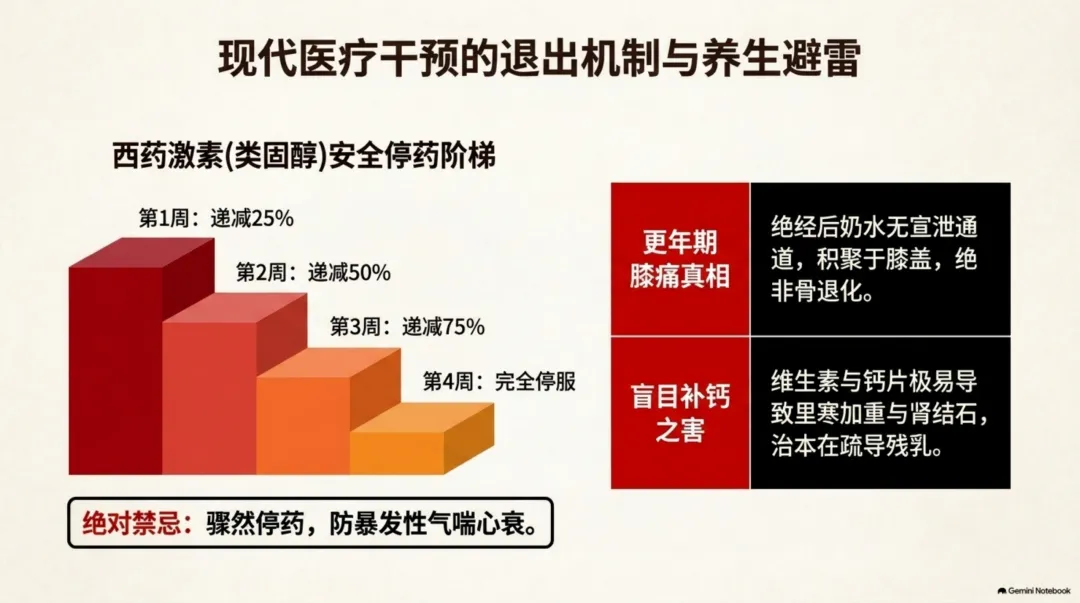 现代医疗干预的退出机制与养生避雷

西药激素(类固醇)安全停药阶梯

第1周：递减25%

第2周：递减50%

第3周：递减75%

第4周：完全停服

绝对禁忌：骤然停药，防暴发性气喘心衰。

| 更年期膝痛真相 | 绝经后奶水无宣泄通道，积聚于膝盖，绝非骨退化。 |
|---|---|
| 盲目补钙之害 | 维生素与钙片极易导致里寒加重与肾结石，治本在疏导残乳。 |

Gemini Notebook